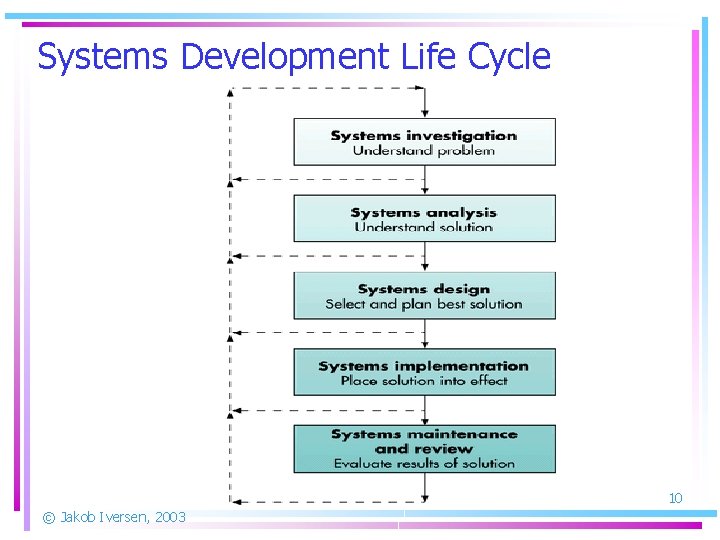 Systems Development Life Cycle

Systems investigation
Understand problem

Systems analysis
Understand solution

Systems design
Select and plan best solution

Systems implementation
Place solution into effect

Systems maintenance and review
Evaluate results of solution

10

© Jakob Iversen, 2003